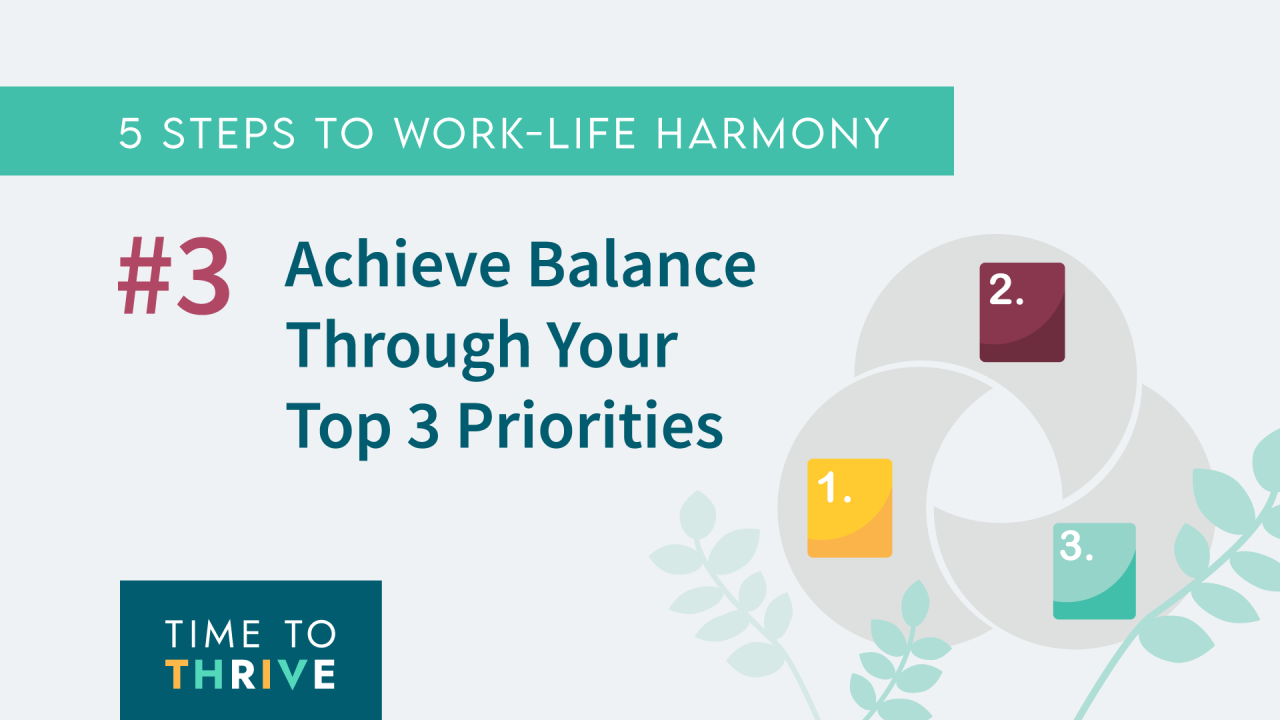 5 STEPS TO WORK-LIFE HARMONY

#3 Achieve Balance Through Your Top 3 Priorities

2.

1.

3.

TIME TO THRIVE